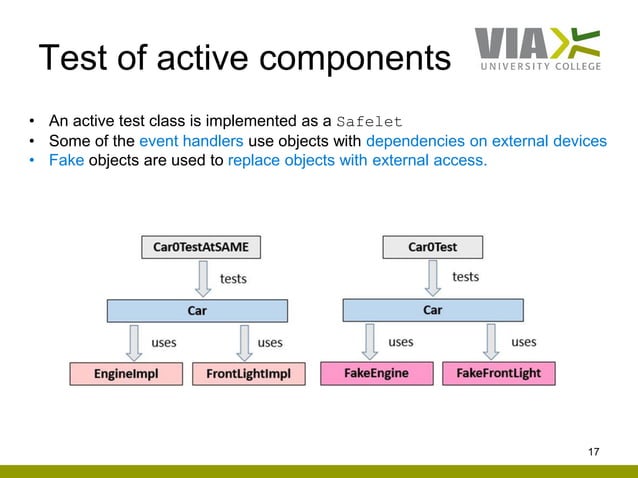 Test of active components

VIA
UNIVERSITY COLLEGE

• An active test class is implemented as a Safelet
• Some of the event handlers use objects with dependencies on external devices
• Fake objects are used to replace objects with external access.

Car0TestAtSAME
tests
Car
uses
uses
EngineImpl
FrontLightImpl

Car0Test
tests
Car
uses
uses
FakeEngine
FakeFrontLight

17